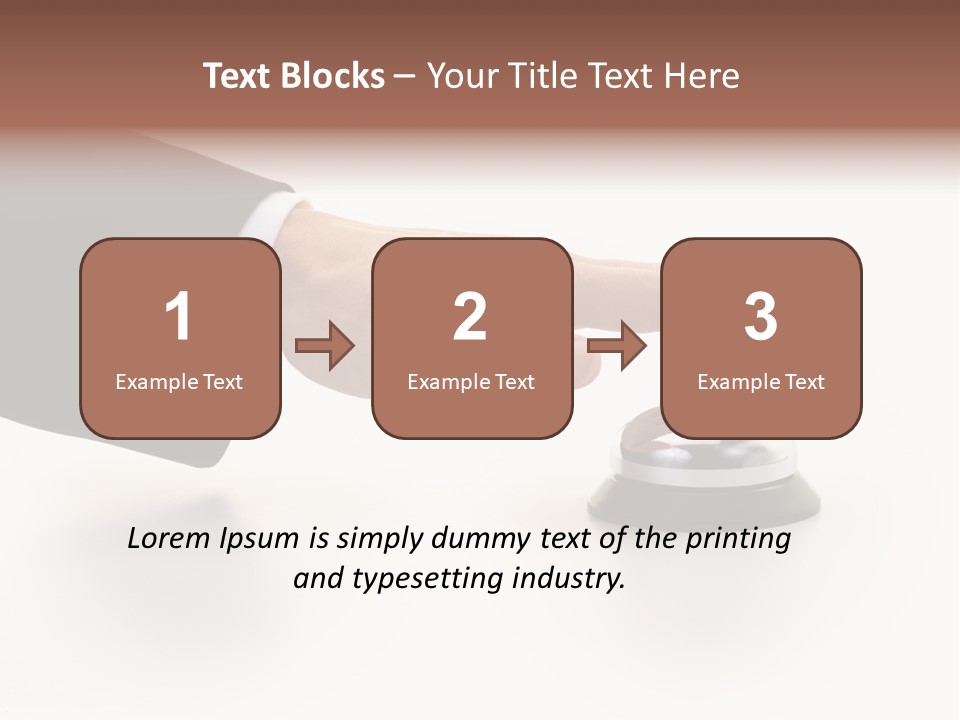 Text Blocks – Your Title Text Here

1
Example Text

2
Example Text

3
Example Text

Lorem Ipsum is simply dummy text of the printing and typesetting industry.